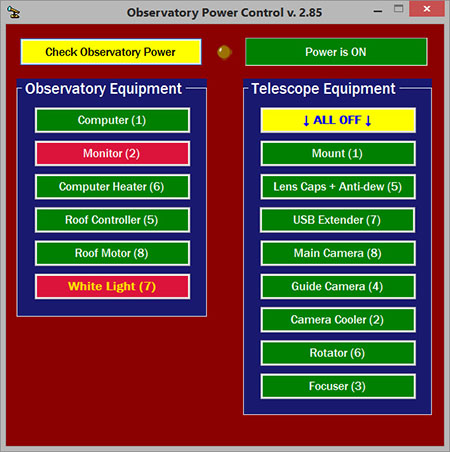 Observatory Power Control v. 2.85

Check Observatory Power

Power is ON

Observatory Equipment

Computer (1)

Monitor (2)

Computer Heater (6)

Roof Controller (5)

Roof Motor (8)

White Light (7)

Telescope Equipment

↓ ALL OFF ↓

Mount (1)

Lens Caps + Anti-dew (5)

USB Extender (7)

Main Camera (8)

Guide Camera (4)

Camera Cooler (2)

Rotator (6)

Focuser (3)